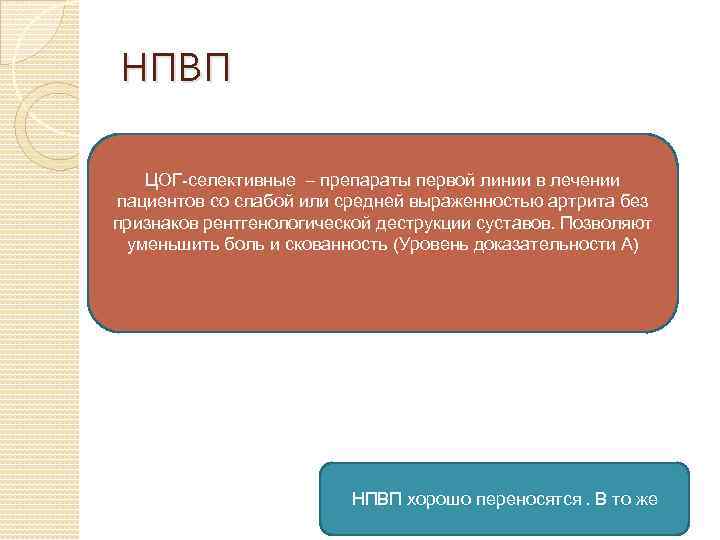 НПВП

ЦОГ-селективные – препараты первой линии в лечении пациентов со слабой или средней выраженностью артрита без признаков рентгенологической деструкции суставов. Позволяют уменьшить боль и скованность (Уровень доказательности А)

НПВП хорошо переносятся . В то же